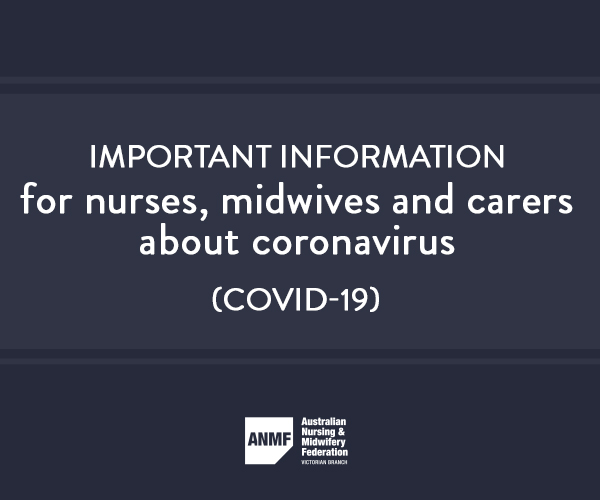 IMPORTANT INFORMATION
for nurses, midwives and carers about coronavirus

(COVID-19)

ANMF
Australian Nursing & Midwifery Federation
VICTORIAN BRANCH